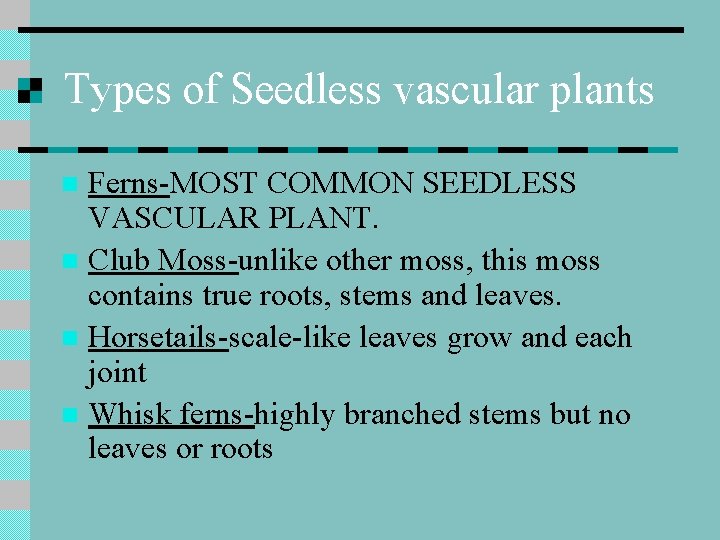 Types of Seedless vascular plants

Ferns-MOST COMMON SEEDLESS VASCULAR PLANT.

Club Moss-unlike other moss, this moss contains true roots, stems and leaves.

Horsetails-scale-like leaves grow and each joint

Whisk ferns-highly branched stems but no leaves or roots